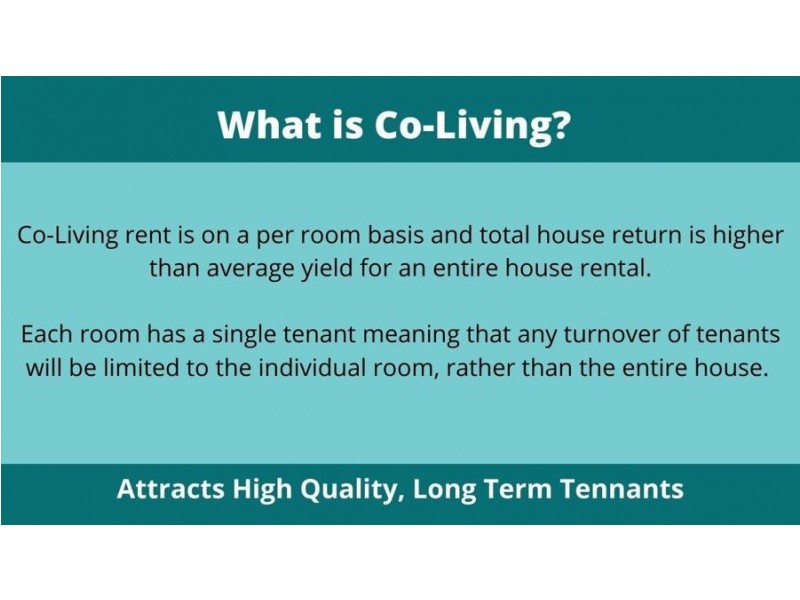 What is Co-Living?

Co-Living rent is on a per room basis and total house return is higher than average yield for an entire house rental.

Each room has a single tenant meaning that any turnover of tenants will be limited to the individual room, rather than the entire house.

Attracts High Quality, Long Term Tennants